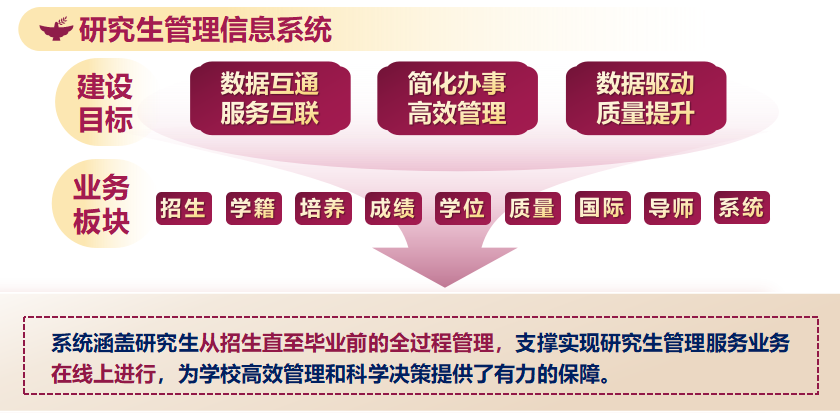 研究生管理信息系统

建设目标

数据互通
服务互联

简化办事
高效管理

数据驱动
质量提升

业务板块

招生 学籍 培养 成绩 学位 质量 国际 导师 系统

系统涵盖研究生从招生直至毕业前的全过程管理，支撑实现研究生管理服务业务在线上进行，为学校高效管理和科学决策提供了有力的保障。